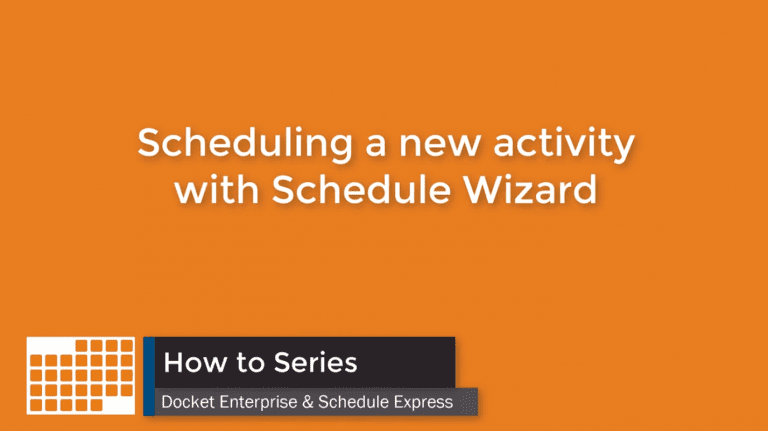 Scheduling a new activity with Schedule Wizard

How to Series

Docket Enterprise & Schedule Express